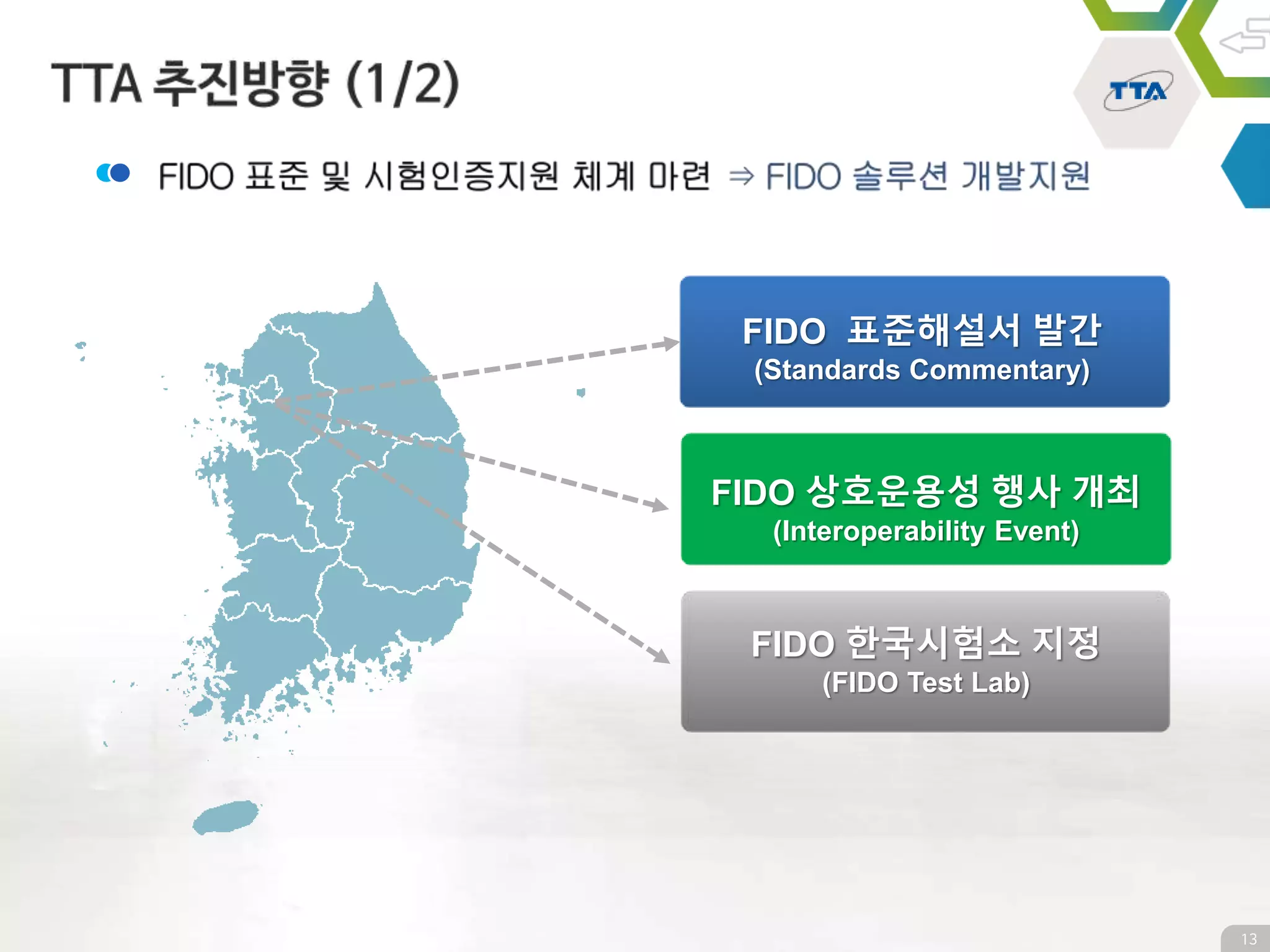 TTA 추진방향 (1/2)

TTA

FIDO 표준 및 시험인증지원 체계 마련 ⇒ FIDO 솔루션 개발지원

FIDO 표준해설서 발간
(Standards Commentary)

FIDO 상호운용성 행사 개최
(Interoperability Event)

FIDO 한국시험소 지정
(FIDO Test Lab)

13